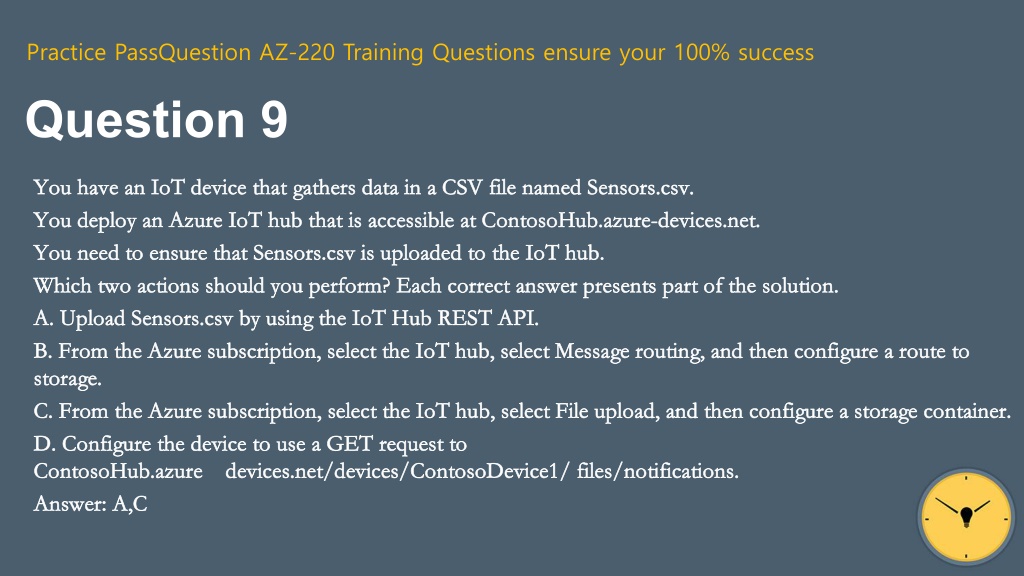 Practice PassQuestion AZ-220 Training Questions ensure your 100% success

Question 9

You have an IoT device that gathers data in a CSV file named Sensors.csv.
You deploy an Azure IoT hub that is accessible at ContosoHub.azure-devices.net.
You need to ensure that Sensors.csv is uploaded to the IoT hub.
Which two actions should you perform? Each correct answer presents part of the solution.
A. Upload Sensors.csv by using the IoT Hub REST API.
B. From the Azure subscription, select the IoT hub, select Message routing, and then configure a route to storage.
C. From the Azure subscription, select the IoT hub, select File upload, and then configure a storage container.
D. Configure the device to use a GET request to ContosoHub.azure devices.net/devices/ContosoDevice1/ files/notifications.
Answer: A,C